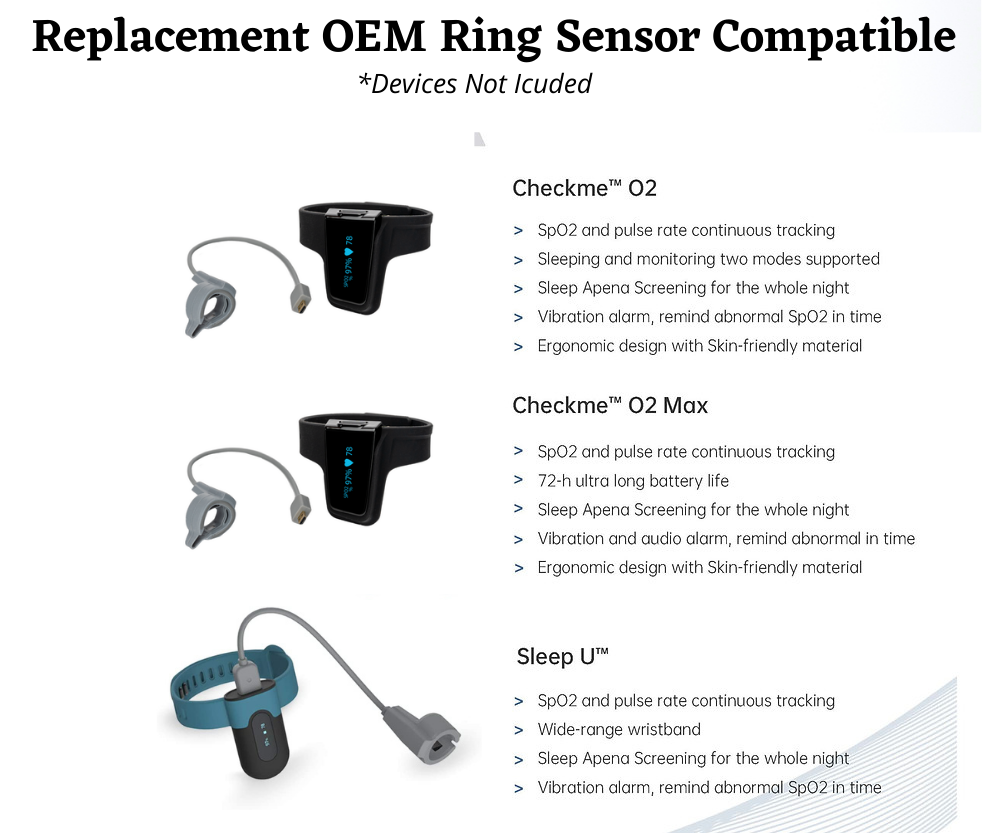 Replacement OEM Ring Sensor Compatible
*Devices Not Icuded

Checkme™ O2
> SpO2 and pulse rate continuous tracking
> Sleeping and monitoring two modes supported
> Sleep Apena Screening for the whole night
> Vibration alarm, remind abnormal SpO2 in time
> Ergonomic design with Skin-friendly material

Checkme™ O2 Max
> SpO2 and pulse rate continuous tracking
> 72-h ultra long battery life
> Sleep Apena Screening for the whole night
> Vibration and audio alarm, remind abnormal in time
> Ergonomic design with Skin-friendly material

Sleep U™
> SpO2 and pulse rate continuous tracking
> Wide-range wristband
> Sleep Apena Screening for the whole night
> Vibration alarm, remind abnormal SpO2 in time